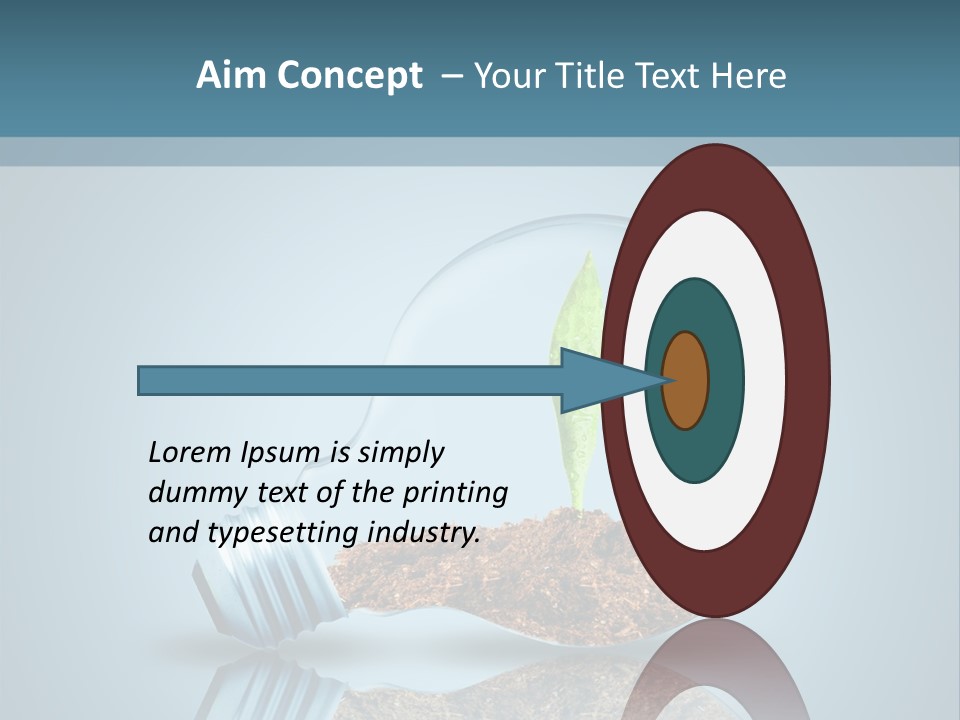 Aim Concept – Your Title Text Here

Lorem Ipsum is simply dummy text of the printing and typesetting industry.